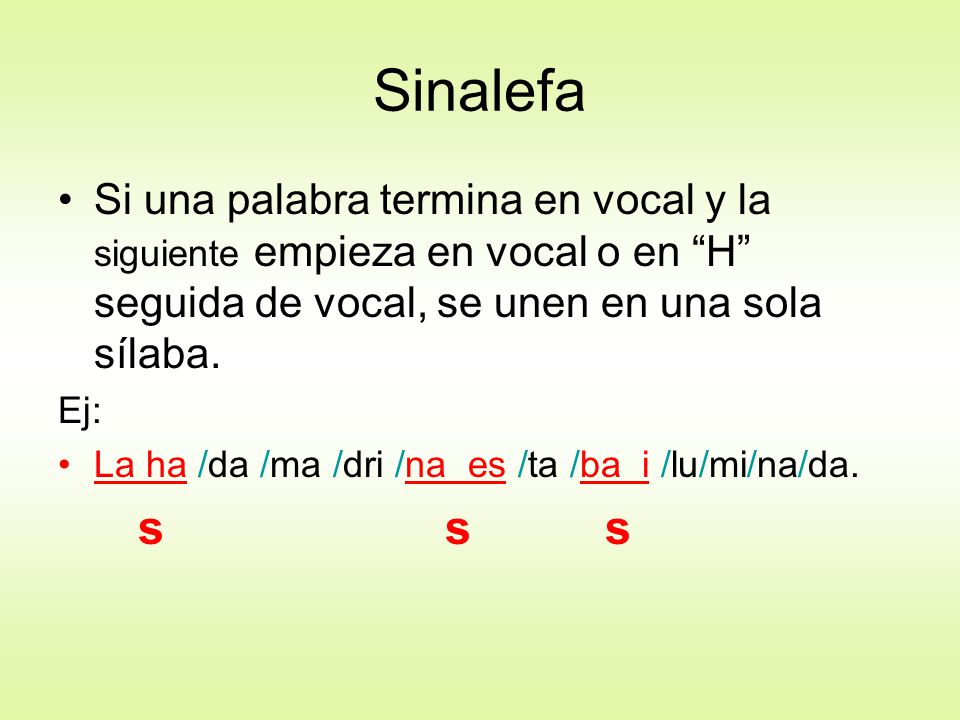 Sinalefa

• Si una palabra termina en vocal y la siguiente empieza en vocal o en “H” seguida de vocal, se unen en una sola sílaba.

Ej:

• La ha /da /ma /dri /na es /ta /ba i /lu/mi/na/da.

s s s